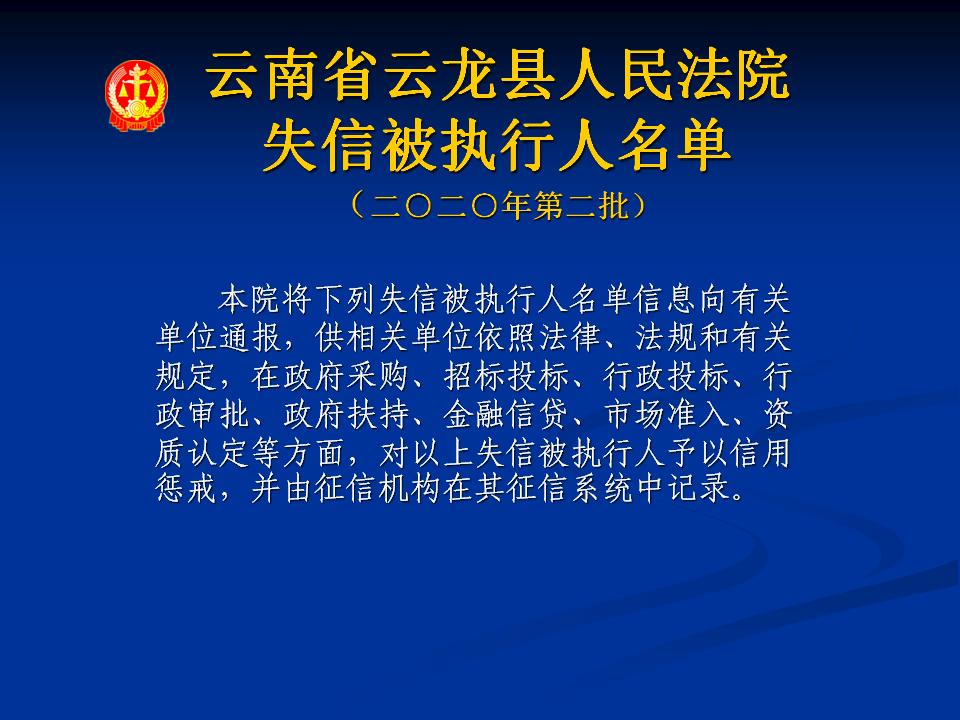 云南省云龙县人民法院
失信被执行人名单
（二〇二〇年第二批）

本院将下列失信被执行人名单信息向有关单位通报，供相关单位依照法律、法规和有关规定，在政府采购、招标投标、行政投标、行政审批、政府扶持、金融信贷、市场准入、资质认定等方面，对以上失信被执行人予以信用惩戒，并由征信机构在其征信系统中记录。